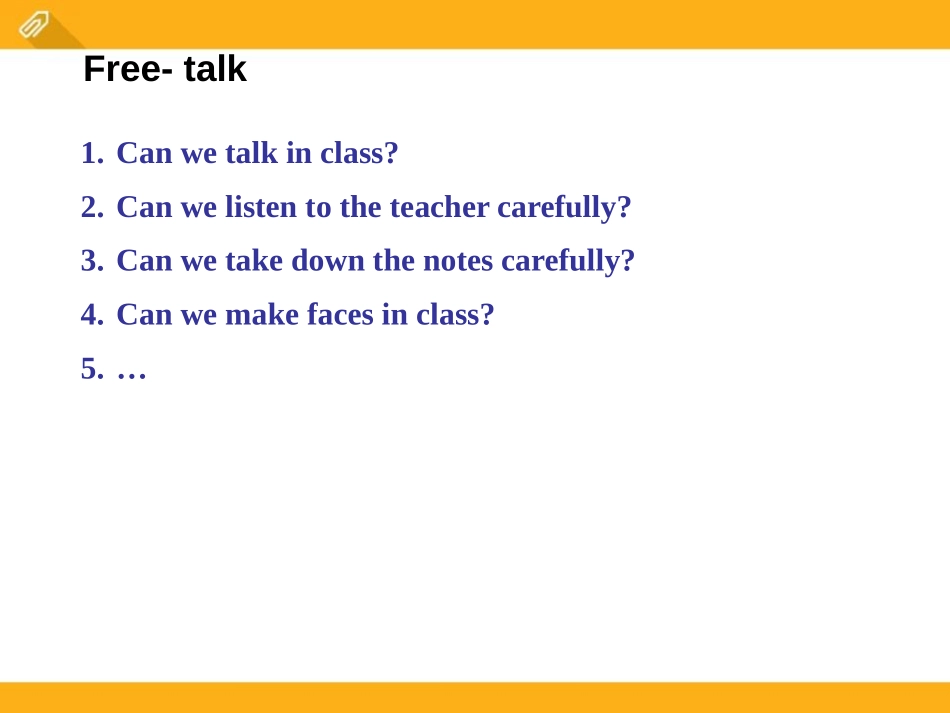 Free- talk

1. Can we talk in class?
2. Can we listen to the teacher carefully?
3. Can we take down the notes carefully?
4. Can we make faces in class?
5. …